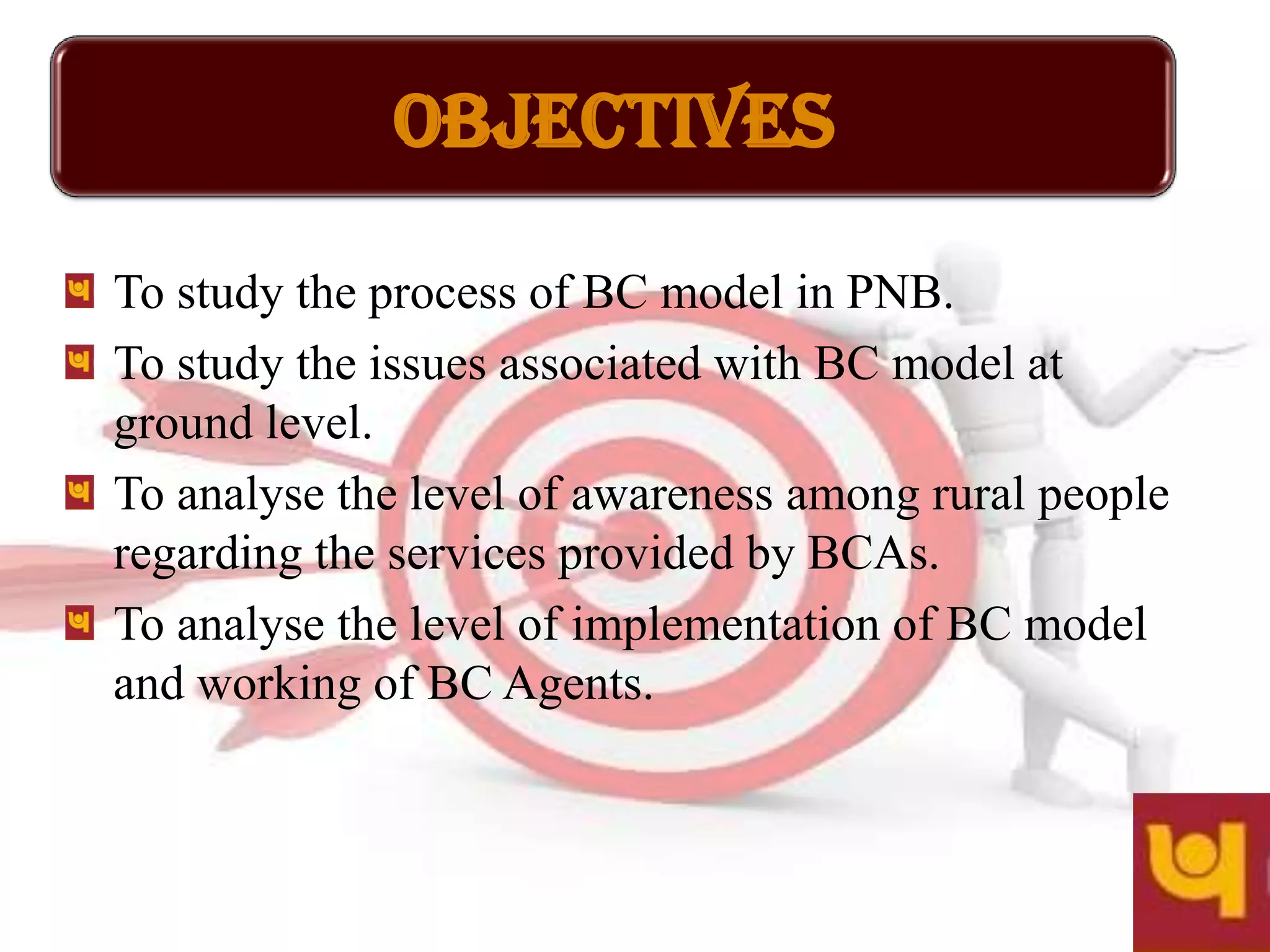 OBJECTIVES

To study the process of BC model in PNB.

To study the issues associated with BC model at ground level.

To analyse the level of awareness among rural people regarding the services provided by BCAs.

To analyse the level of implementation of BC model and working of BC Agents.